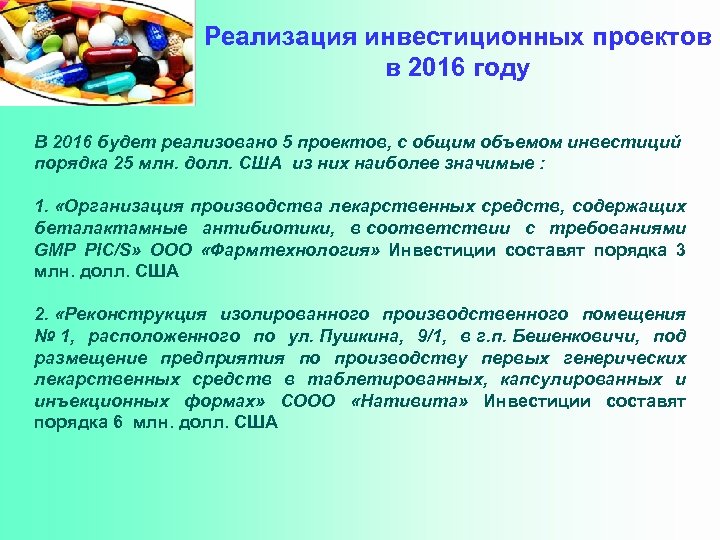 Реализация инвестиционных проектов в 2016 году

В 2016 будет реализовано 5 проектов, с общим объемом инвестиций порядка 25 млн. долл. США из них наиболее значимые :

1. «Организация производства лекарственных средств, содержащих беталактамные антибиотики, в соответствии с требованиями GMP PIC/S» ООО «Фармтехнология» Инвестиции составят порядка 3 млн. долл. США

2. «Реконструкция изолированного производственного помещения № 1, расположенного по ул. Пушкина, 9/1, в г.п. Бешенковичи, под размещение предприятия по производству первых генерических лекарственных средств в таблетированных, капсулированных и инъекционных формах» СООО «Нативита» Инвестиции составят порядка 6 млн. долл. США